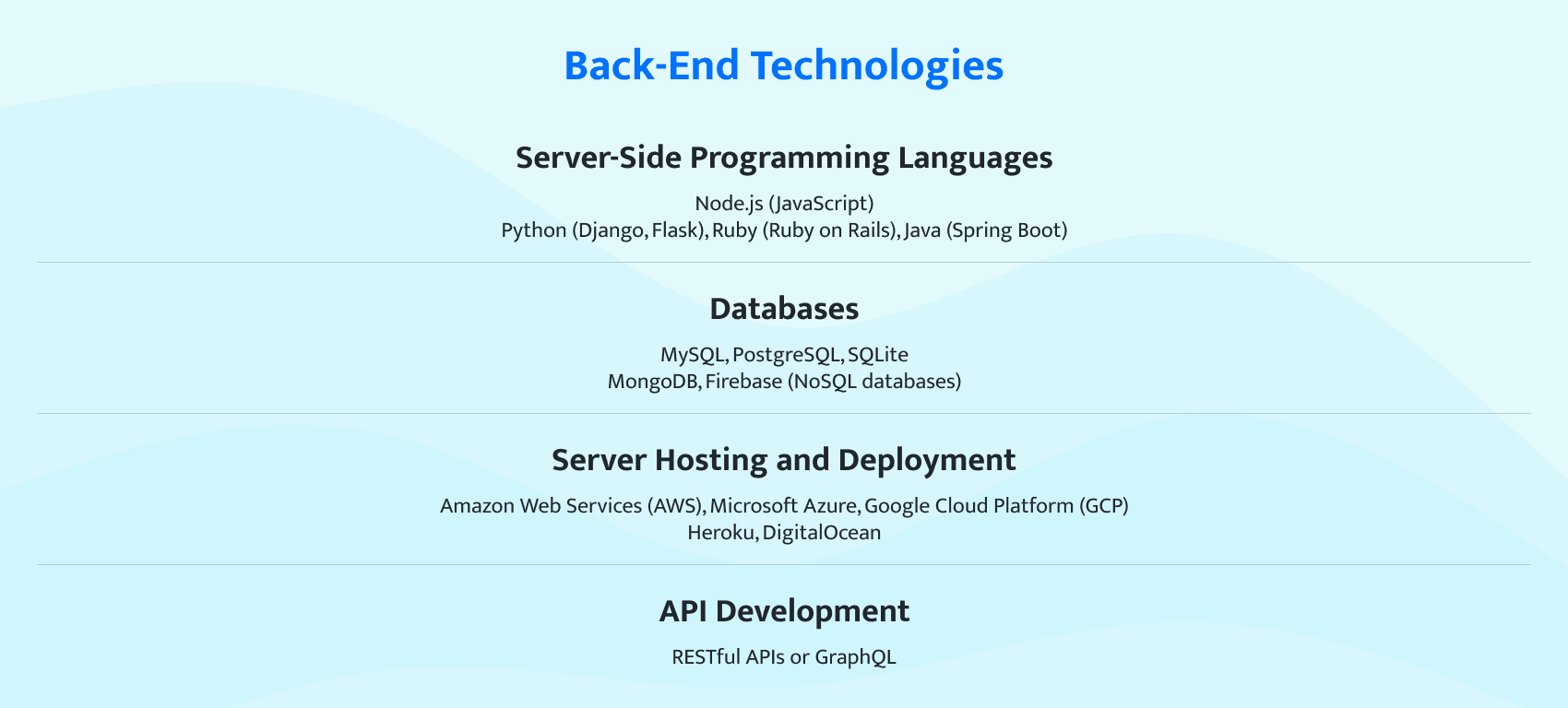 Back-End Technologies

Server-Side Programming Languages

Node.js (JavaScript)
Python (Django, Flask), Ruby (Ruby on Rails), Java (Spring Boot)

Databases

MySQL, PostgreSQL, SQLite
MongoDB, Firebase (NoSQL databases)

Server Hosting and Deployment

Amazon Web Services (AWS), Microsoft Azure, Google Cloud Platform (GCP)
Heroku, DigitalOcean

API Development

RESTful APIs or GraphQL